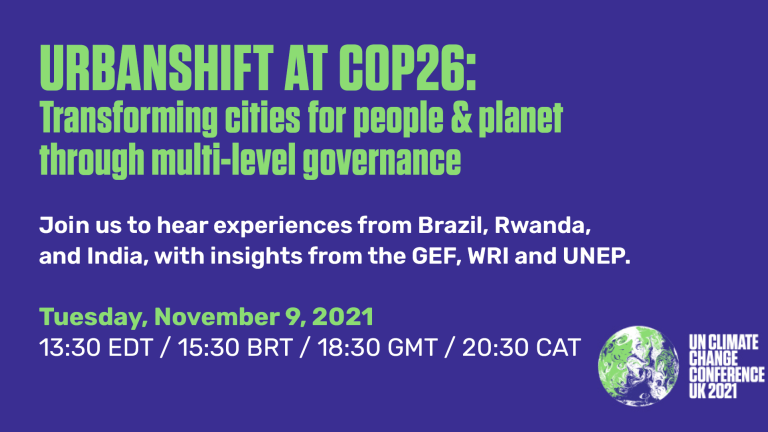 URBANSHIFT AT COP26:
Transforming cities for people & planet through multi-level governance

Join us to hear experiences from Brazil, Rwanda, and India, with insights from the GEF, WRI and UNEP.

Tuesday, November 9, 2021
13:30 EDT / 15:30 BRT / 18:30 GMT / 20:30 CAT

UN CLIMATE CHANGE CONFERENCE UK 2021